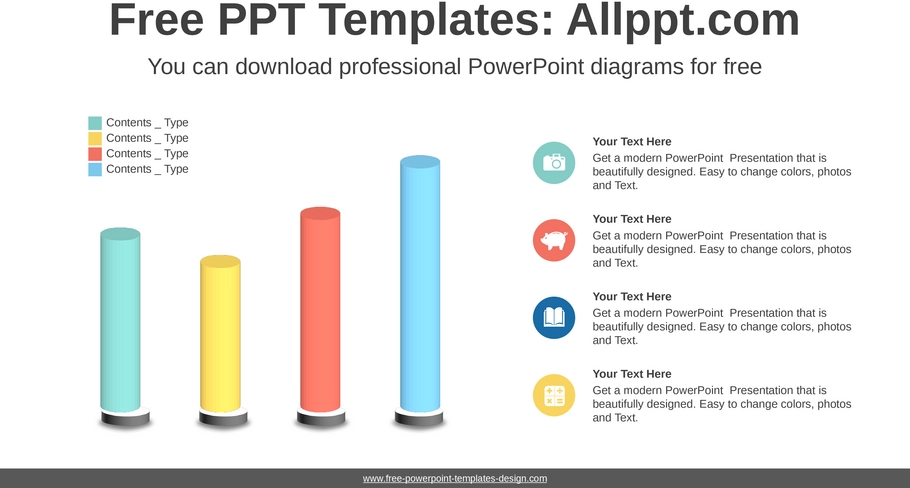 Free PPT Templates: Allppt.com

You can download professional PowerPoint diagrams for free

Contents _ Type
Contents _ Type
Contents _ Type
Contents _ Type

Your Text Here
Get a modern PowerPoint Presentation that is beautifully designed. Easy to change colors, photos and Text.

Your Text Here
Get a modern PowerPoint Presentation that is beautifully designed. Easy to change colors, photos and Text.

Your Text Here
Get a modern PowerPoint Presentation that is beautifully designed. Easy to change colors, photos and Text.

Your Text Here
Get a modern PowerPoint Presentation that is beautifully designed. Easy to change colors, photos and Text.

www.free-powerpoint-templates-design.com